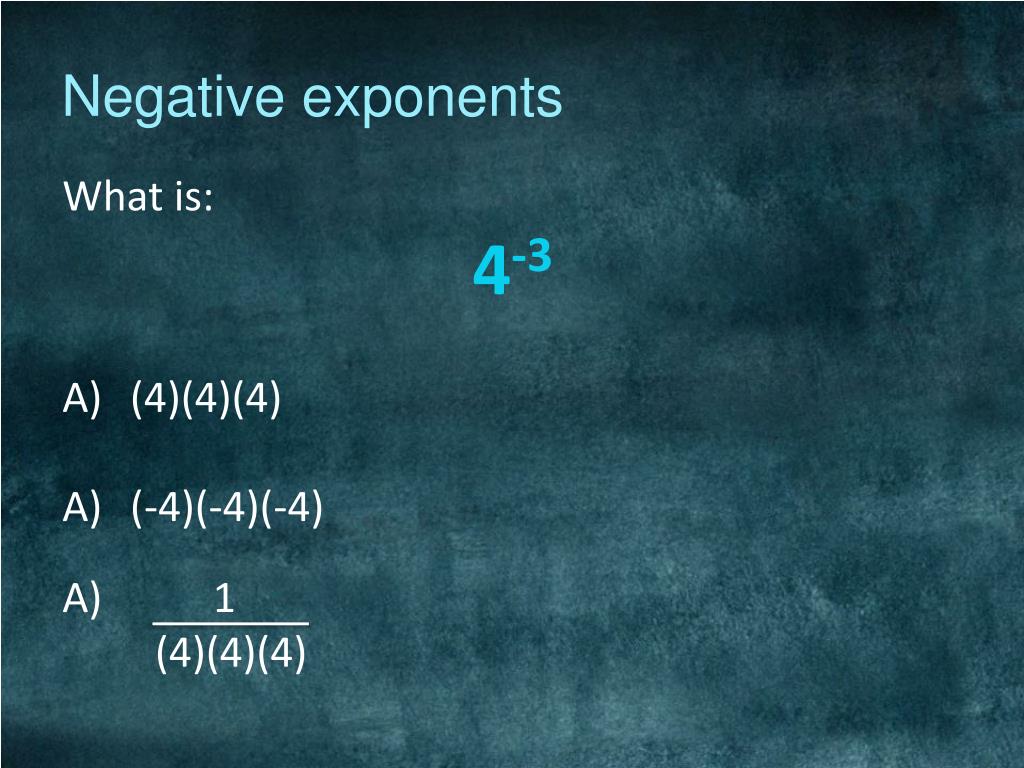 Negative exponents

What is:

$4^{-3}$

A) (4)(4)(4)

A) (-4)(-4)(-4)

A) $\frac{1}{(4)(4)(4)}$